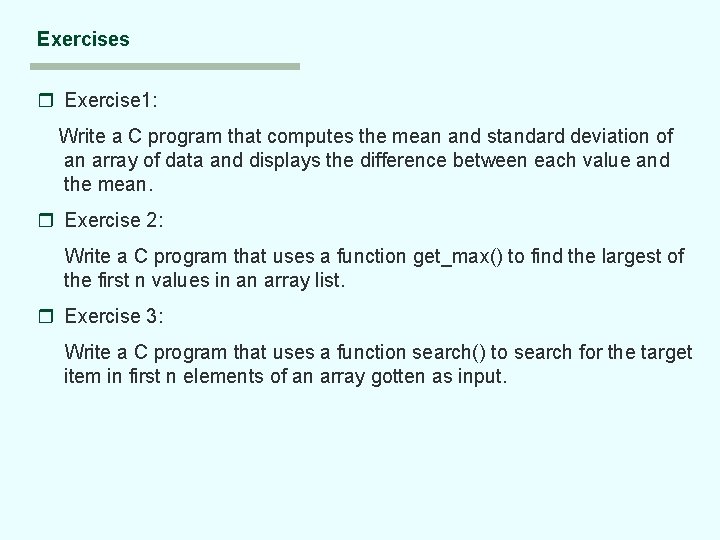 Exercises

Exercise1:

Write a C program that computes the mean and standard deviation of an array of data and displays the difference between each value and the mean.

Exercise 2:

Write a C program that uses a function get_max() to find the largest of the first n values in an array list.

Exercise 3:

Write a C program that uses a function search() to search for the target item in first n elements of an array gotten as input.